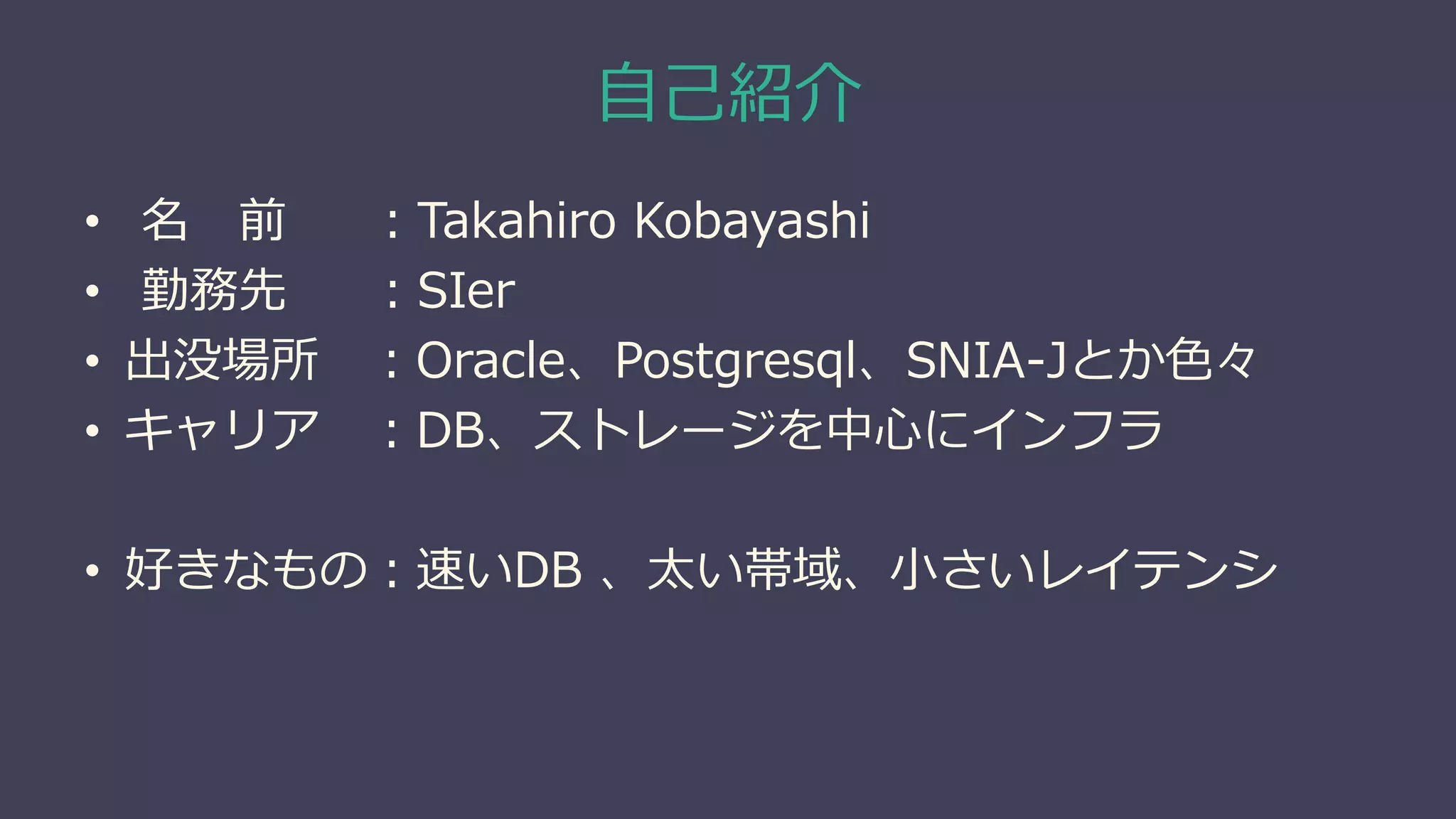 自己紹介

• 名　前　：Takahiro Kobayashi
• 勤務先　：SIer
• 出没場所　：Oracle、Postgresql、SNIA-Jとか色々
• キャリア　：DB、ストレージを中心にインフラ

• 好きなもの：速いDB 、太い帯域、小さいレイテンシ